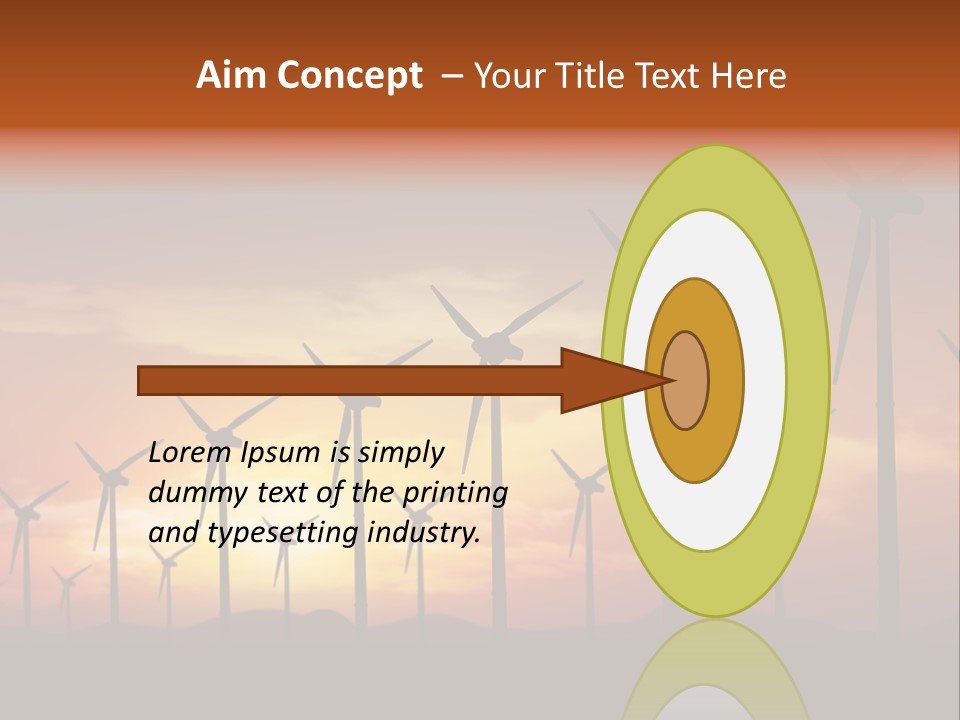 Aim Concept – Your Title Text Here

Lorem Ipsum is simply dummy text of the printing and typesetting industry.